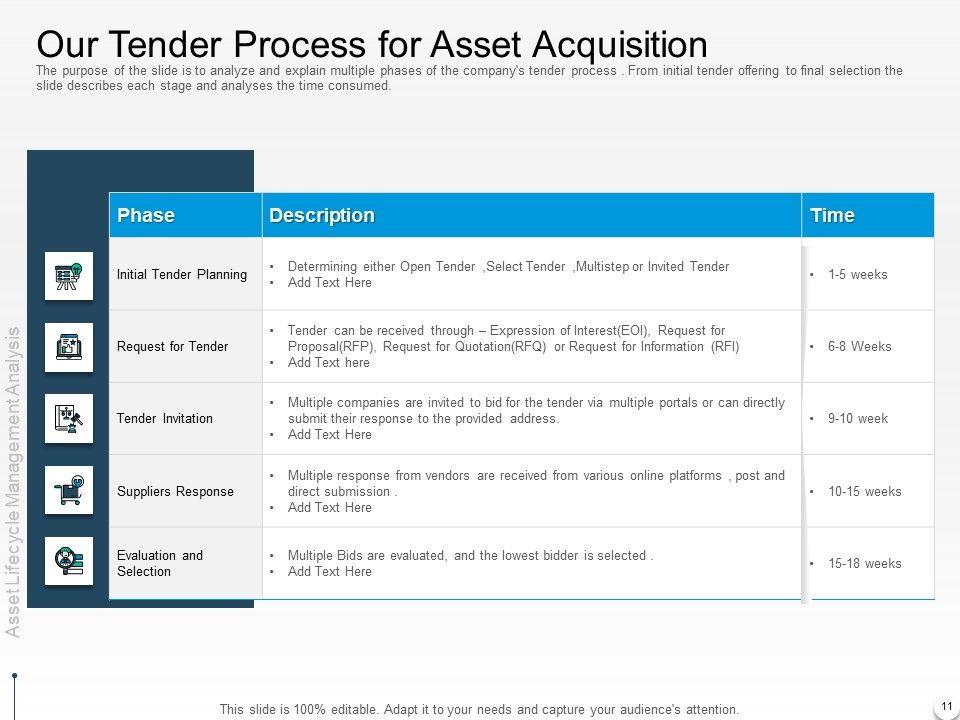 Our Tender Process for Asset Acquisition

The purpose of the slide is to analyze and explain multiple phases of the company's tender process . From initial tender offering to final selection the slide describes each stage and analyses the time consumed.

Asset Lifecycle Management Analysis

| Phase | Description | Time |
|---|---|---|
| Initial Tender Planning | • Determining either Open Tender ,Select Tender ,Multistep or Invited Tender • Add Text Here | • 1-5 weeks |
| Request for Tender | • Tender can be received through – Expression of Interest(EOI), Request for Proposal(RFP), Request for Quotation(RFQ) or Request for Information (RFI) • Add Text here | • 6-8 Weeks |
| Tender Invitation | • Multiple companies are invited to bid for the tender via multiple portals or can directly submit their response to the provided address. • Add Text Here | • 9-10 week |
| Suppliers Response | • Multiple response from vendors are received from various online platforms , post and direct submission . • Add Text Here | • 10-15 weeks |
| Evaluation and Selection | • Multiple Bids are evaluated, and the lowest bidder is selected . • Add Text Here | • 15-18 weeks |

This slide is 100% editable. Adapt it to your needs and capture your audience's attention.

11